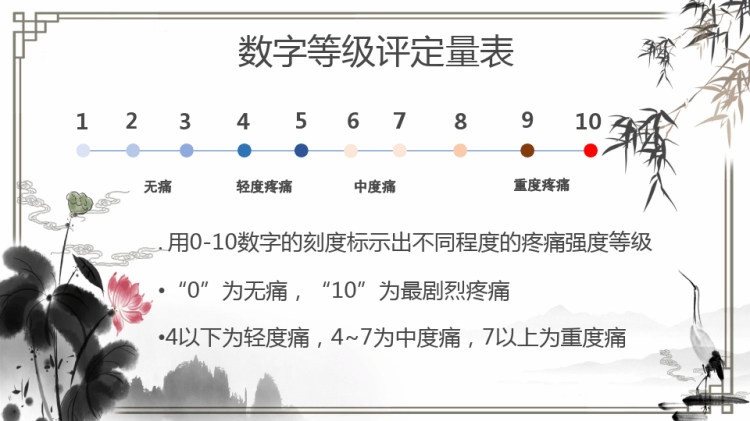 数字等级评定量表

1 2 3 4 5 6 7 8 9 10

无痛 轻度疼痛 中度痛 重度疼痛

. 用0-10数字的刻度标示出不同程度的疼痛强度等级

• “0”为无痛，“10”为最剧烈疼痛

•4以下为轻度痛，4~7为中度痛，7以上为重度痛